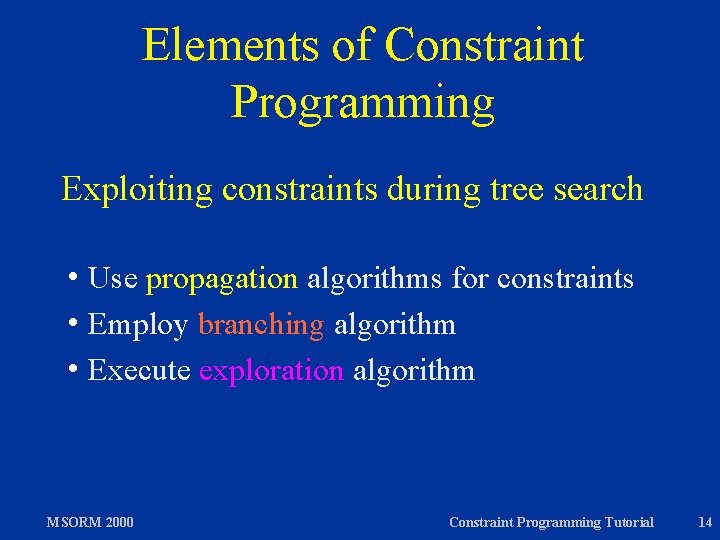 Elements of Constraint Programming

Exploiting constraints during tree search

• Use propagation algorithms for constraints
• Employ branching algorithm
• Execute exploration algorithm

MSORM 2000

Constraint Programming Tutorial

14